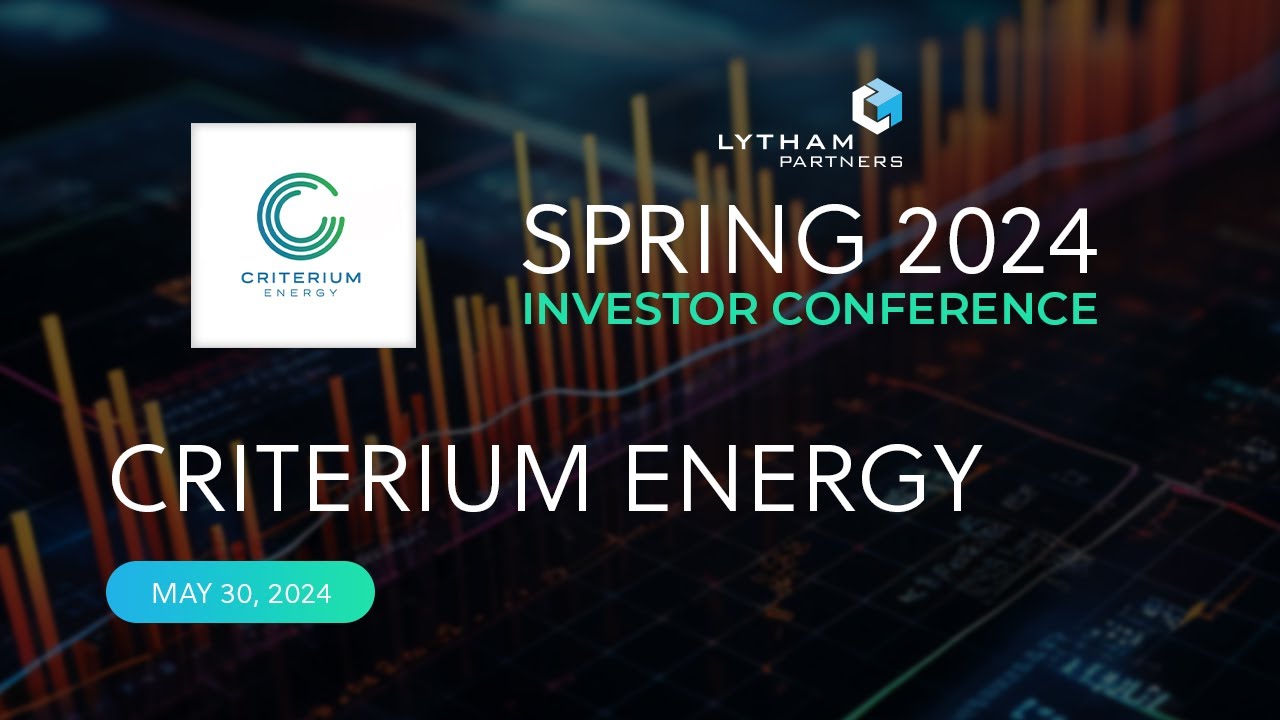 CRITERIUM
ENERGY

LYTHAM
PARTNERS

SPRING 2024
INVESTOR CONFERENCE

CRITERIUM ENERGY

MAY 30, 2024